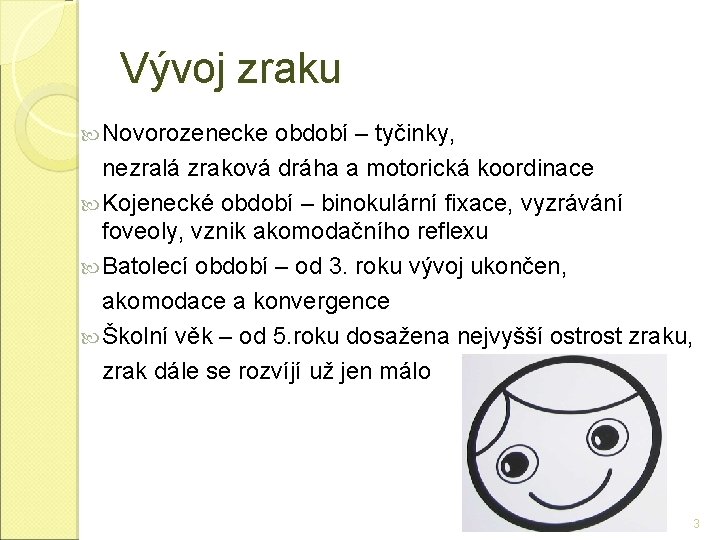 Vývoj zraku

Novorozenecke období – tyčinky,
nezralá zraková dráha a motorická koordinace

Kojenecké období – binokulární fixace, vyzrávání foveoly, vznik akomodačního reflexu

Batolecí období – od 3. roku vývoj ukončen,
akomodace a konvergence

Školní věk – od 5.roku dosažena nejvyšší ostrost zraku,
zrak dále se rozvíjí už jen málo

3